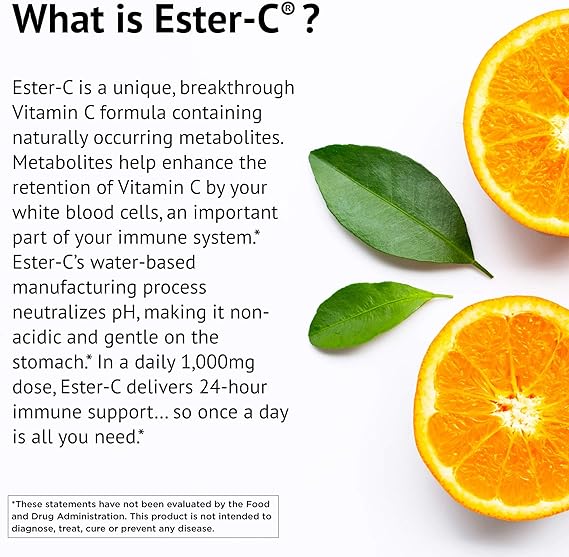 What is Ester-C® ?

Ester-C is a unique, breakthrough Vitamin C formula containing naturally occurring metabolites. Metabolites help enhance the retention of Vitamin C by your white blood cells, an important part of your immune system.* Ester-C's water-based manufacturing process neutralizes pH, making it non-acidic and gentle on the stomach.* In a daily 1,000mg dose, Ester-C delivers 24-hour immune support... so once a day is all you need.*

*These statements have not been evaluated by the Food and Drug Administration. This product is not intended to diagnose, treat, cure or prevent any disease.